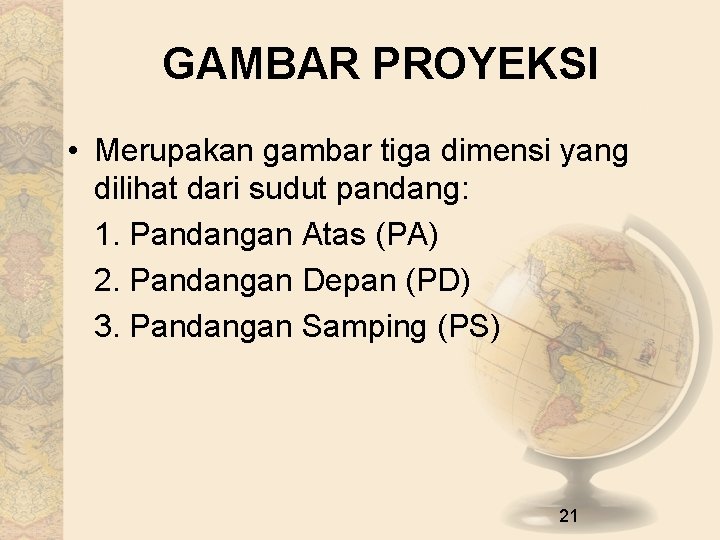 GAMBAR PROYEKSI

• Merupakan gambar tiga dimensi yang dilihat dari sudut pandang:

1. Pandangan Atas (PA)

2. Pandangan Depan (PD)

3. Pandangan Samping (PS)

21